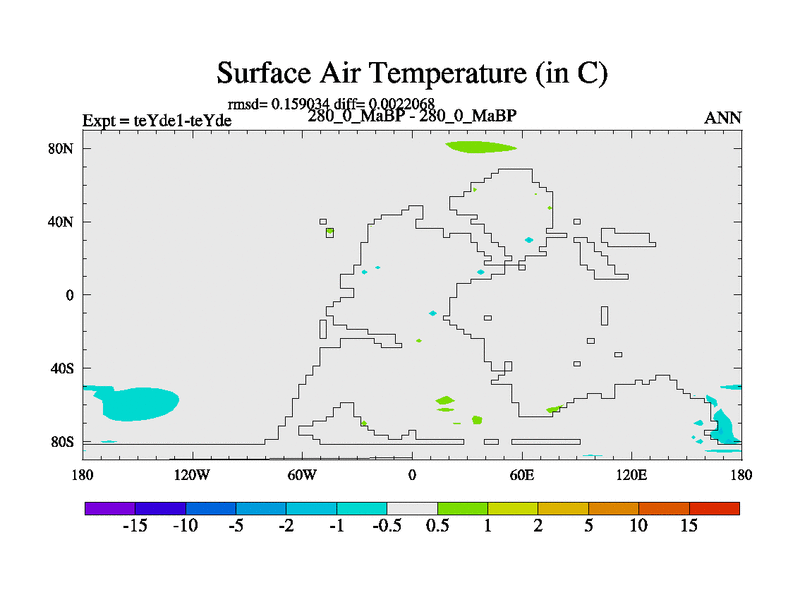 Surface Air Temperature (in C)

rmsd= 0.159034 diff= 0.0022068

Expt = teYde1-teYde

280_0_MaBP - 280_0_MaBP

ANN

80N

40N

0

40S

80S

180

120W

60W

0

60E

120E

180

-15 -10 -5 -2 -1 -0.5 0.5 1 2 5 10 15